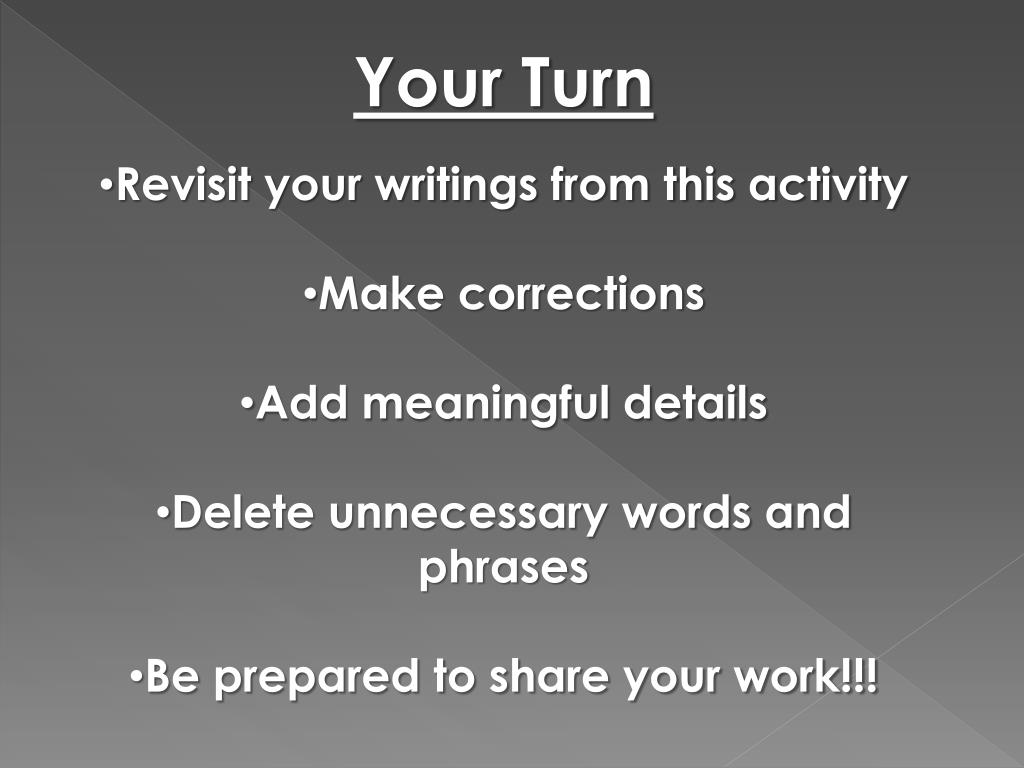 Your Turn

•Revisit your writings from this activity

•Make corrections

•Add meaningful details

•Delete unnecessary words and phrases

•Be prepared to share your work!!!